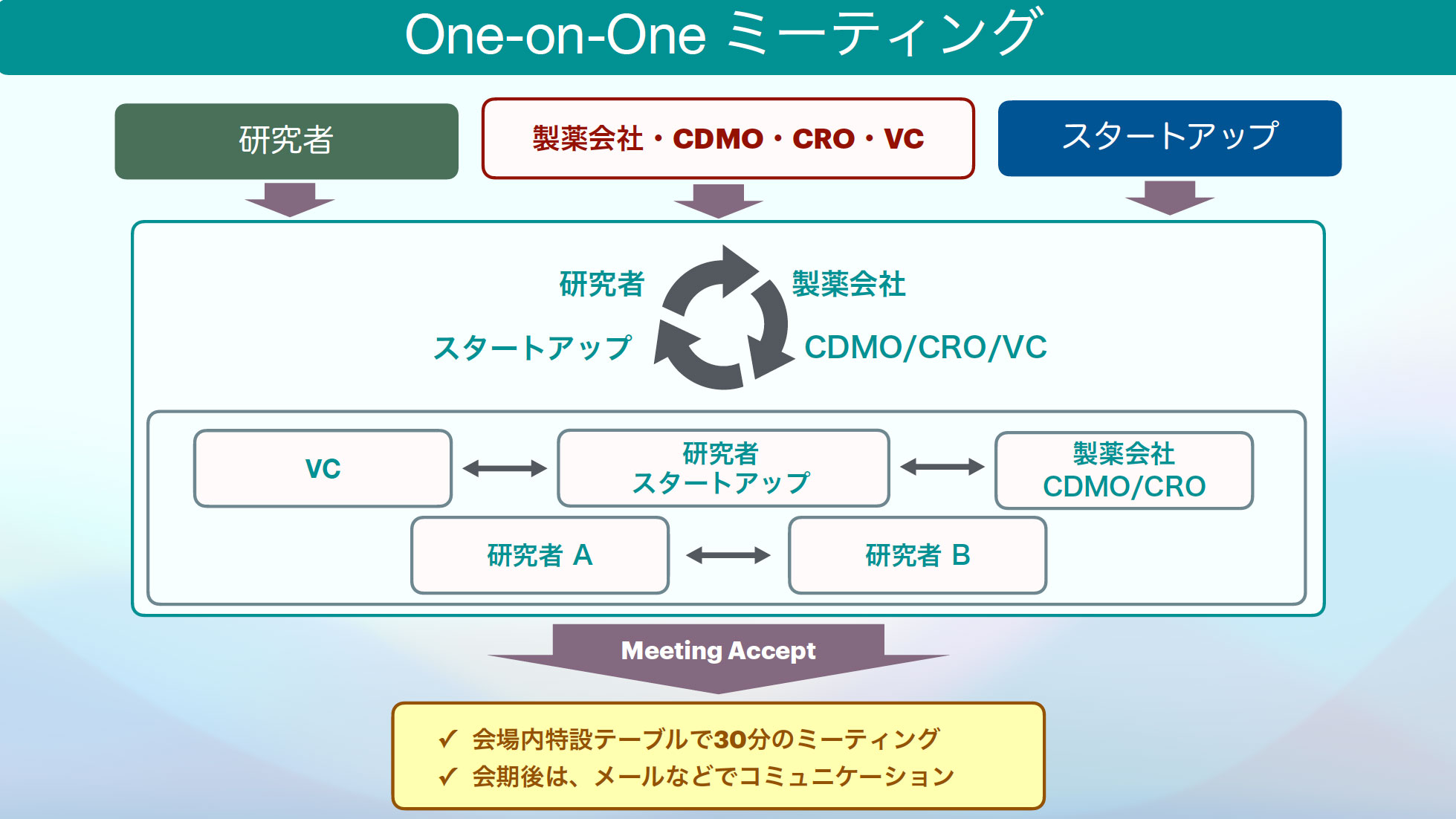 One-on-One ミーティング

研究者

製薬会社・CDMO・CRO・VC

スタートアップ

研究者
製薬会社
スタートアップ
CDMO/CRO/VC

VC

研究者
スタートアップ

製薬会社
CDMO/CRO

研究者 A

研究者 B

Meeting Accept

✓ 会場内特設テーブルで30分のミーティング
✓ 会期後は、メールなどでコミュニケーション